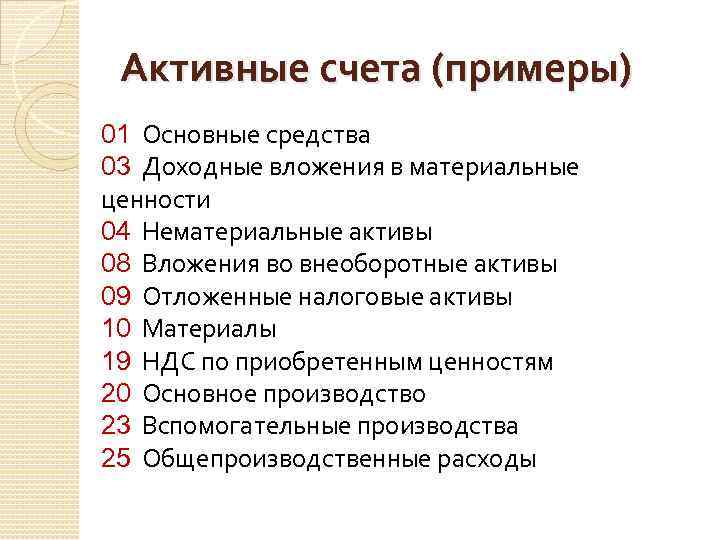 Активные счета (примеры)

01 Основные средства
03 Доходные вложения в материальные ценности
04 Нематериальные активы
08 Вложения во внеоборотные активы
09 Отложенные налоговые активы
10 Материалы
19 НДС по приобретенным ценностям
20 Основное производство
23 Вспомогательные производства
25 Общепроизводственные расходы